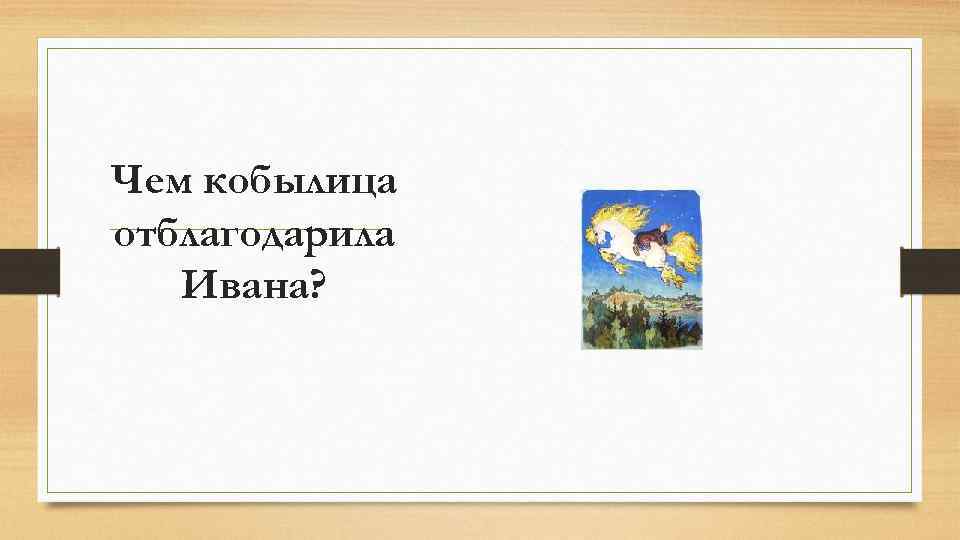 Чем кобылица отблагодарила Ивана?